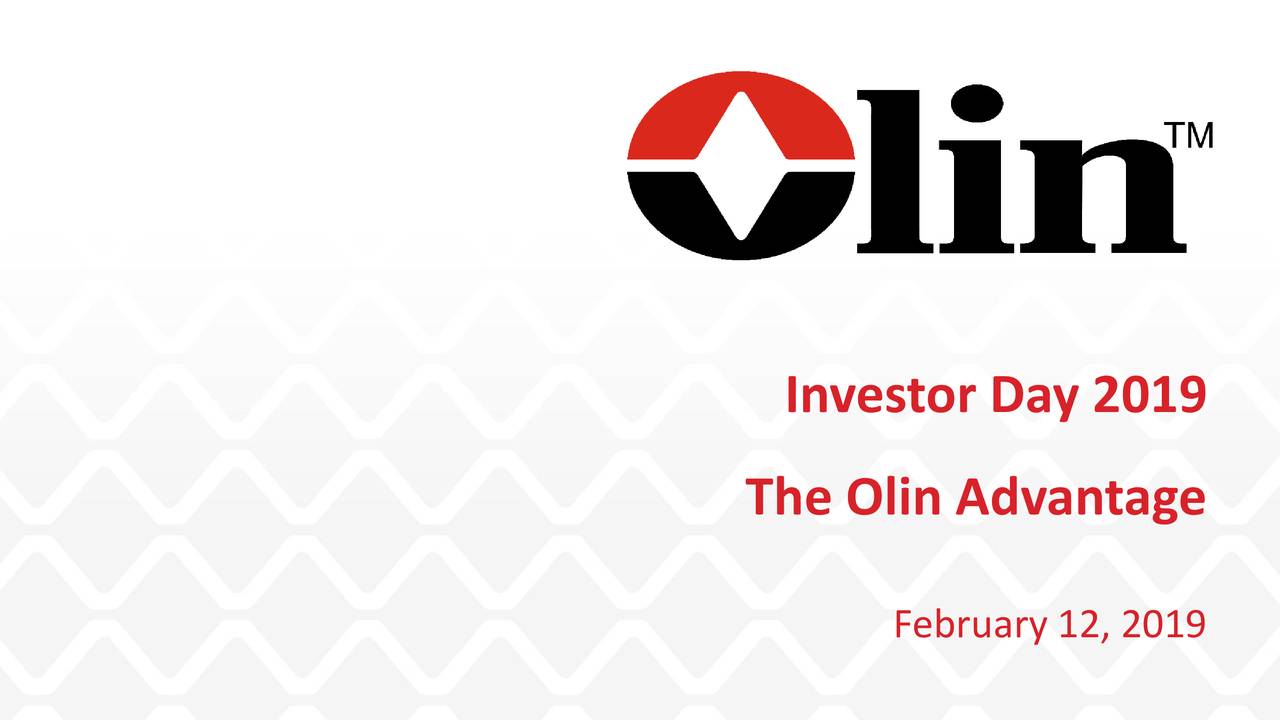 Olin™

Investor Day 2019

The Olin Advantage

February 12, 2019